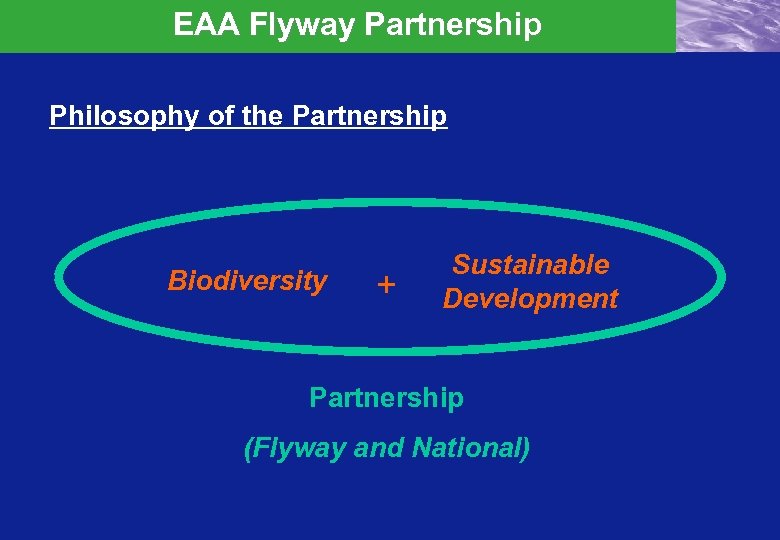 EAA Flyway Partnership

Philosophy of the Partnership

Biodiversity + Sustainable Development

Partnership

(Flyway and National)